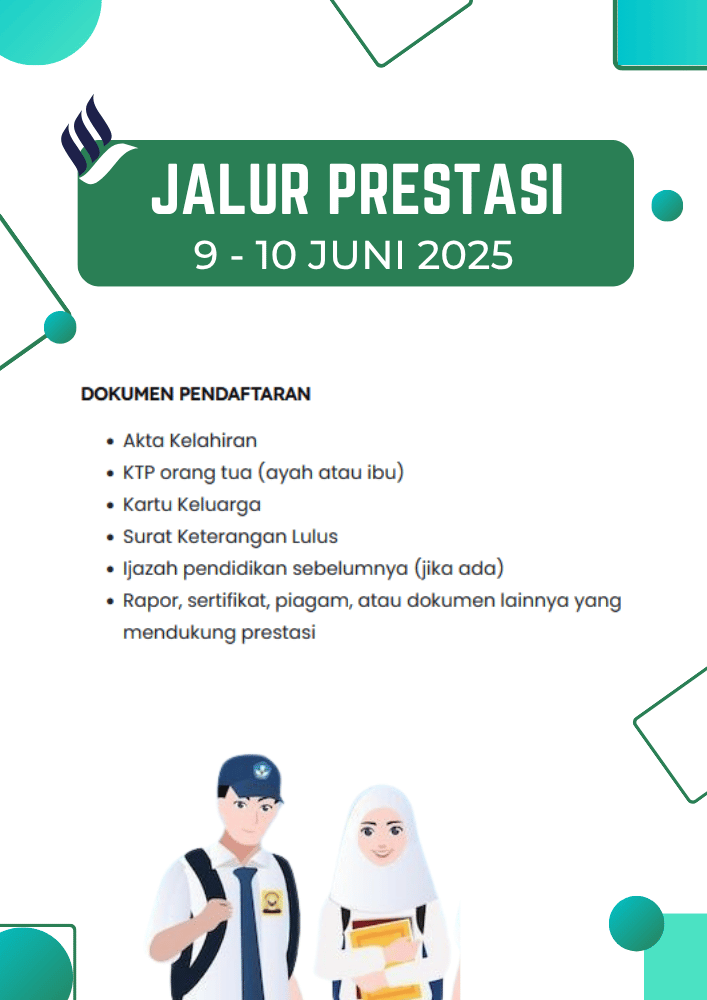 JALUR PRESTASI
9 - 10 JUNI 2025

DOKUMEN PENDAFTARAN

- Akta Kelahiran
- KTP orang tua (ayah atau ibu)
- Kartu Keluarga
- Surat Keterangan Lulus
- Ijazah pendidikan sebelumnya (jika ada)
- Rapor, sertifikat, piagam, atau dokumen lainnya yang mendukung prestasi